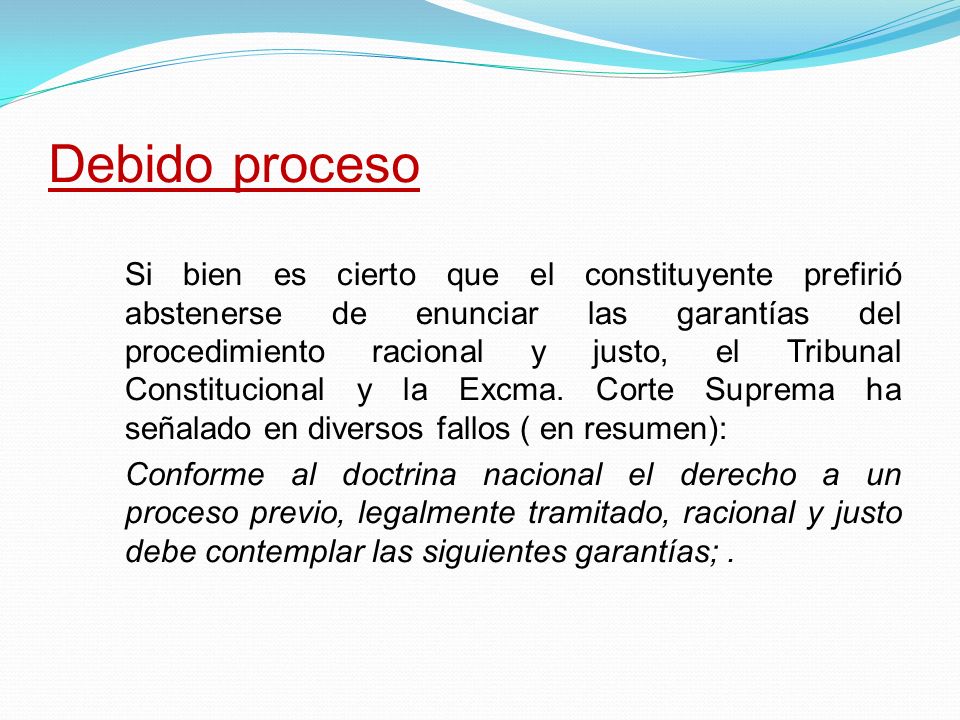 Debido proceso

Si bien es cierto que el constituyente prefirió abstenerse de enunciar las garantías del procedimiento racional y justo, el Tribunal Constitucional y la Excma. Corte Suprema ha señalado en diversos fallos ( en resumen):

Conforme al doctrina nacional el derecho a un proceso previo, legalmente tramitado, racional y justo debe contemplar las siguientes garantías; .